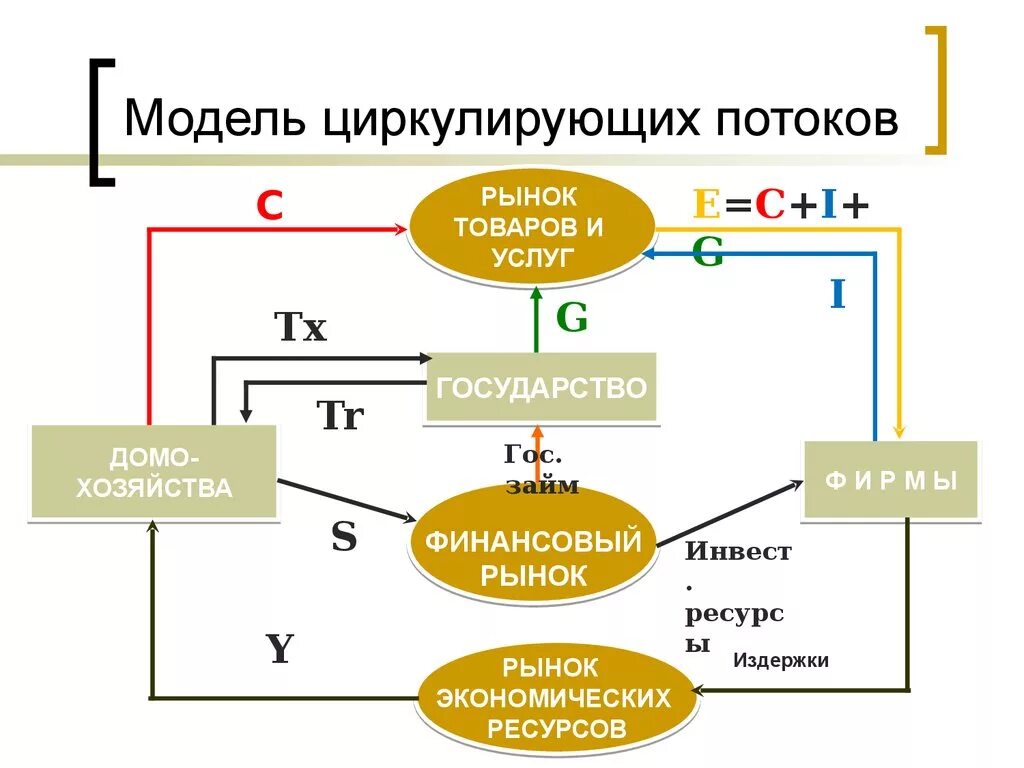 Модель циркулирующих потоков

C

РЫНОК ТОВАРОВ И УСЛУГ

E=C+I+G

I

Tx

G

ГОСУДАРСТВО

Tr

ДОМО-ХОЗЯЙСТВА

Гос. займ

Ф И Р М Ы

S

ФИНАНСОВЫЙ РЫНОК

Инвест. ресурсы

Y

Издержки

РЫНОК ЭКОНОМИЧЕСКИХ РЕСУРСОВ